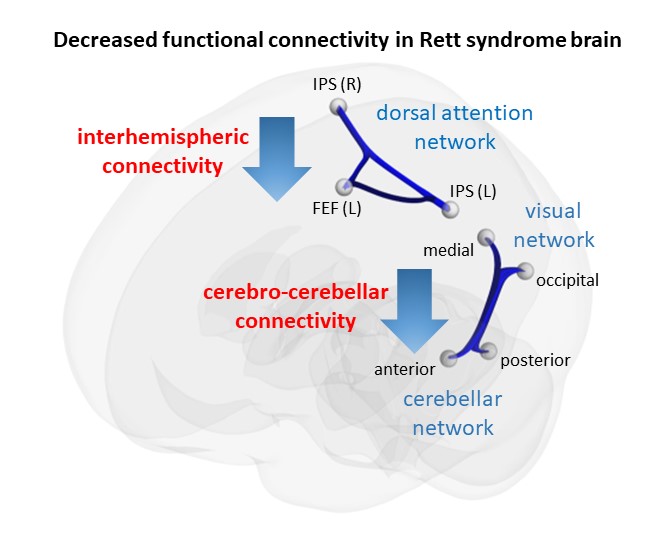 Decreased functional connectivity in Rett syndrome brain

IPS (R)

dorsal attention network

interhemispheric connectivity

FEF (L)

IPS (L)

visual network

medial

occipital

cerebro-cerebellar connectivity

anterior

posterior

cerebellar network